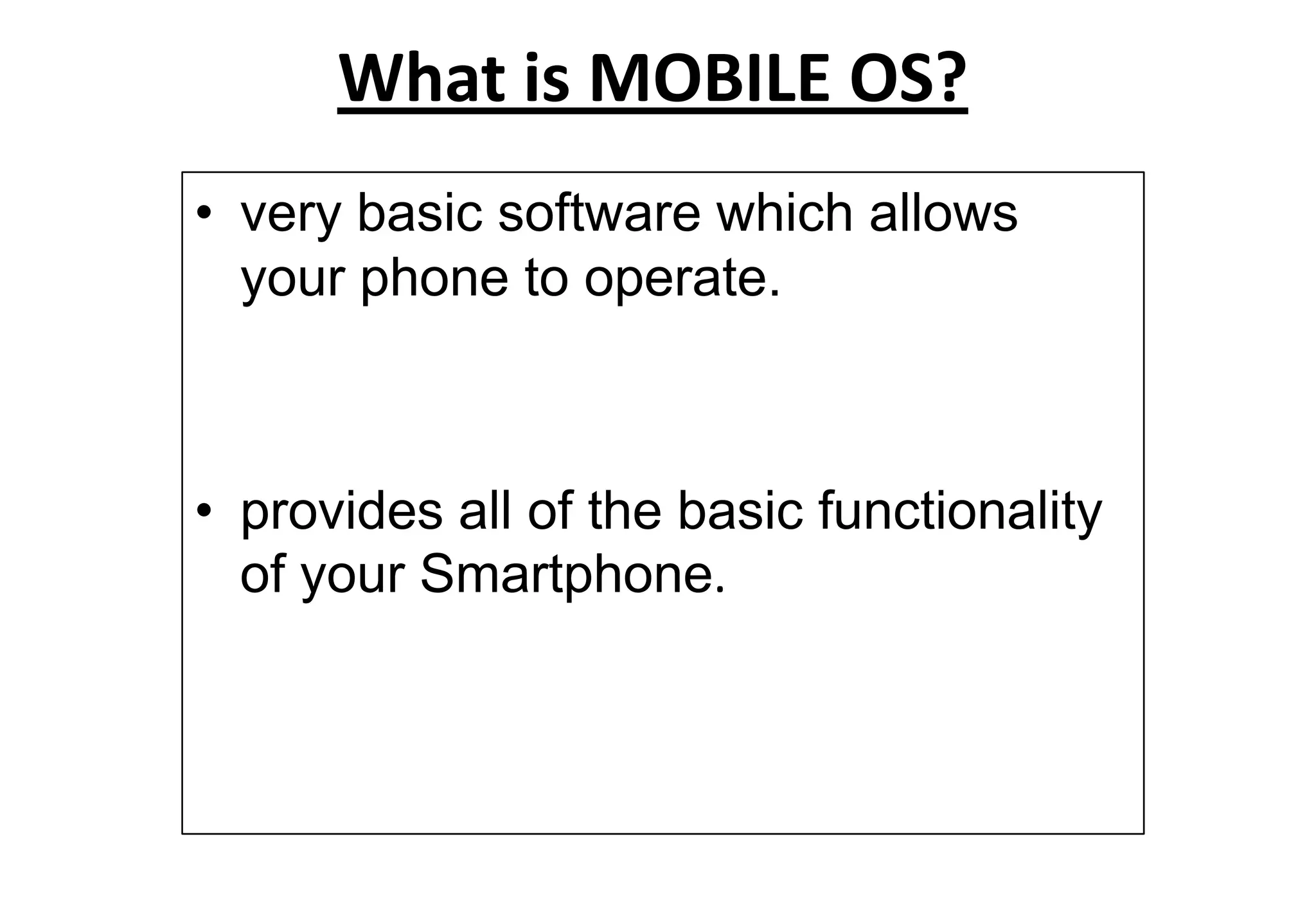 What is MOBILE OS?

• very basic software which allows your phone to operate.

• provides all of the basic functionality of your Smartphone.